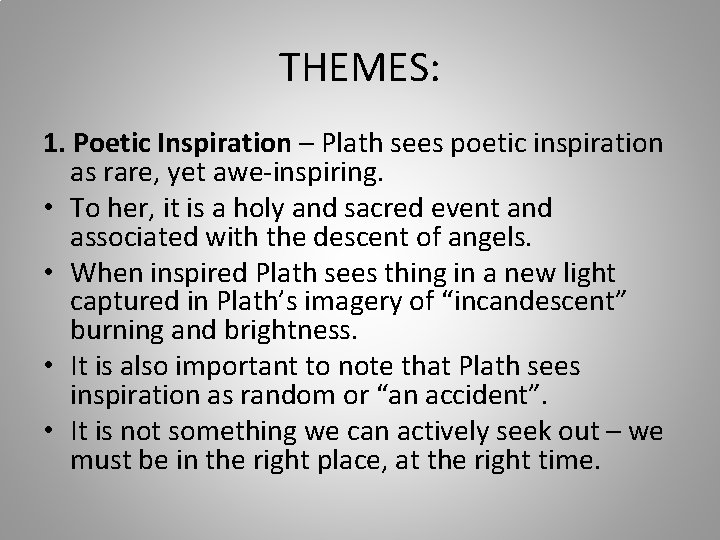 THEMES:

1. Poetic Inspiration – Plath sees poetic inspiration as rare, yet awe-inspiring.

• To her, it is a holy and sacred event and associated with the descent of angels.
• When inspired Plath sees thing in a new light captured in Plath's imagery of "incandescent" burning and brightness.
• It is also important to note that Plath sees inspiration as random or "an accident".
• It is not something we can actively seek out – we must be in the right place, at the right time.